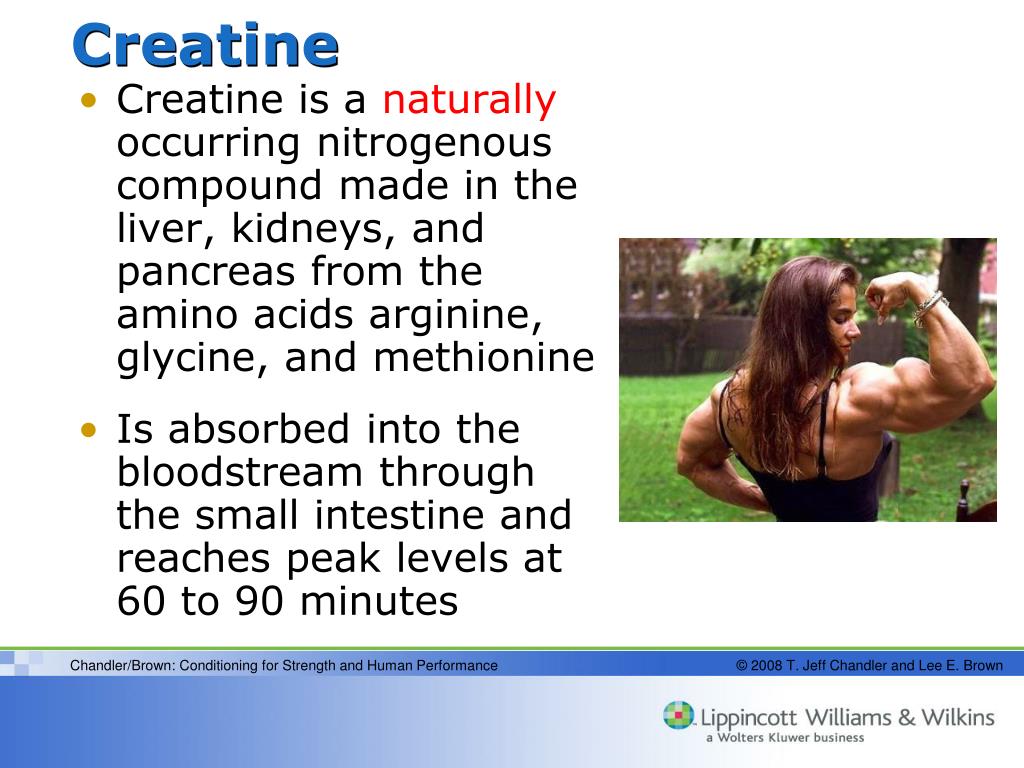 Creatine

• Creatine is a naturally occurring nitrogenous compound made in the liver, kidneys, and pancreas from the amino acids arginine, glycine, and methionine

• Is absorbed into the bloodstream through the small intestine and reaches peak levels at 60 to 90 minutes

Chandler/Brown: Conditioning for Strength and Human Performance

© 2008 T. Jeff Chandler and Lee E. Brown

Lippincott Williams & Wilkins
a Wolters Kluwer business